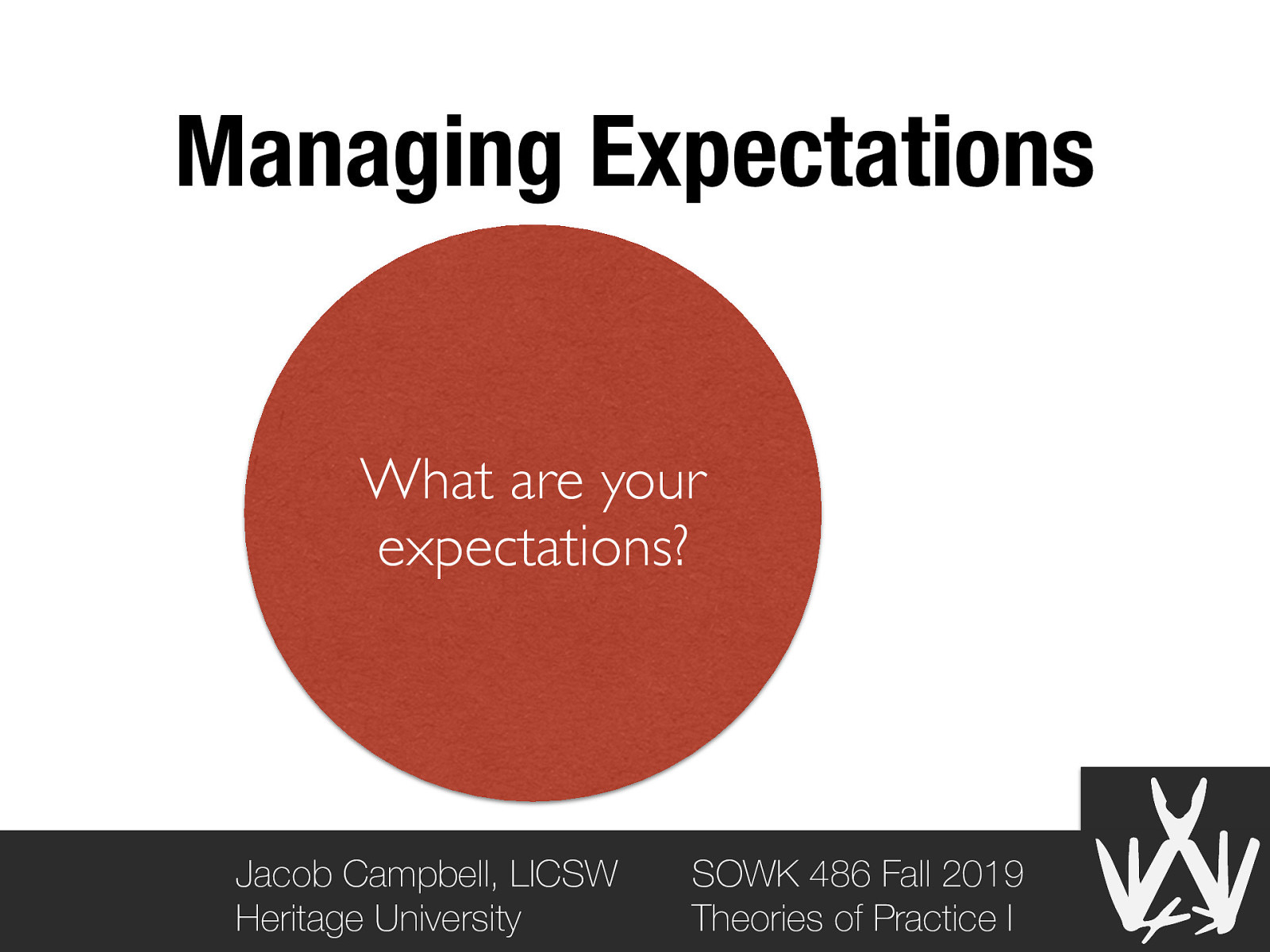 Managing Expectations

What are your expectations?

Jacob Campbell, LICSW
Heritage University

SOWK 486 Fall 2019
Theories of Practice I